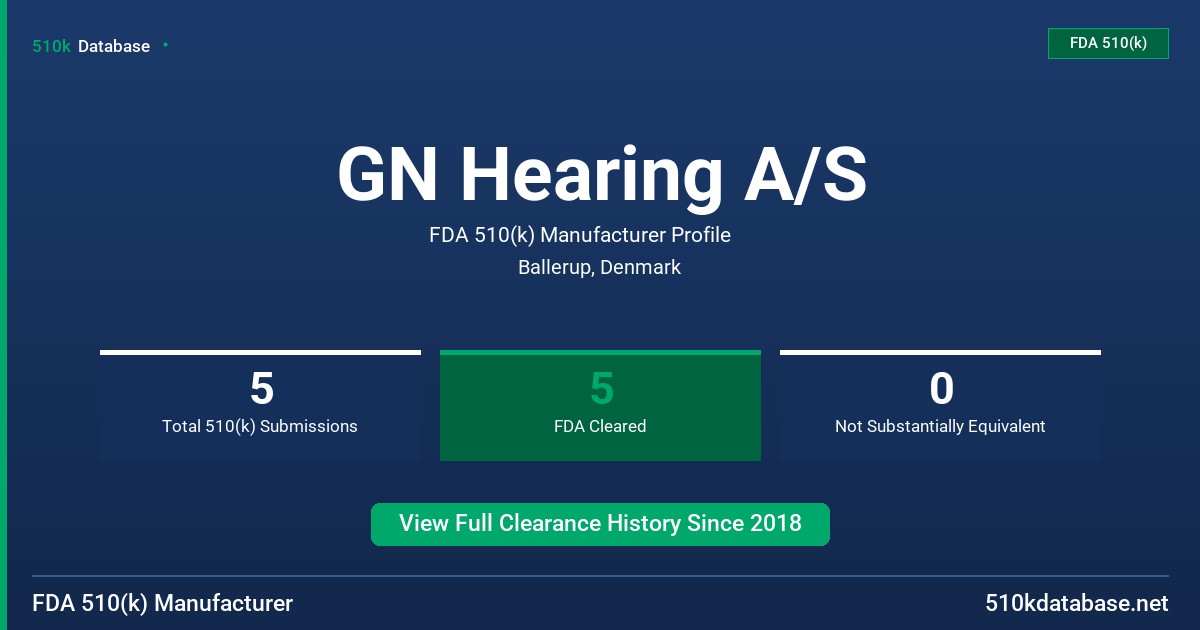 510k Database

FDA 510(k)

GN Hearing A/S

FDA 510(k) Manufacturer Profile

Ballerup, Denmark

5
Total 510(k) Submissions

5
FDA Cleared

0
Not Substantially Equivalent

View Full Clearance History Since 2018

FDA 510(k) Manufacturer

510kdatabase.net